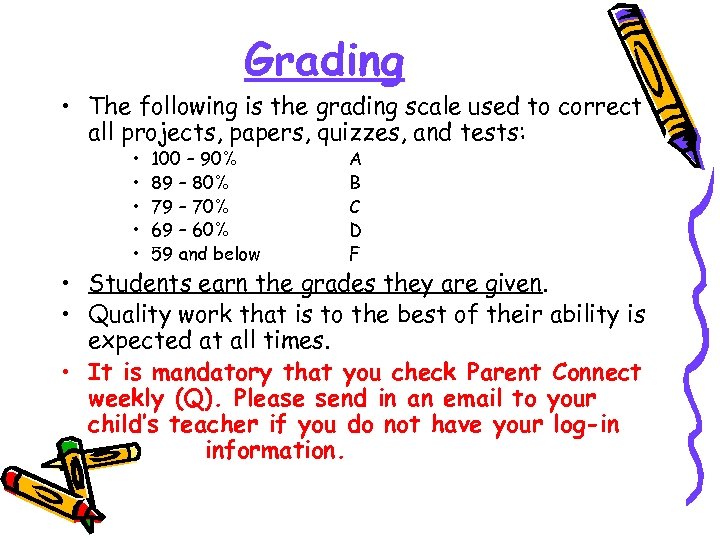 Grading

• The following is the grading scale used to correct all projects, papers, quizzes, and tests:
  • 100 – 90% A
  • 89 – 80% B
  • 79 – 70% C
  • 69 – 60% D
  • 59 and below F

• Students earn the grades they are given.

• Quality work that is to the best of their ability is expected at all times.

• It is mandatory that you check Parent Connect weekly (Q). Please send in an email to your child's teacher if you do not have your log-in information.